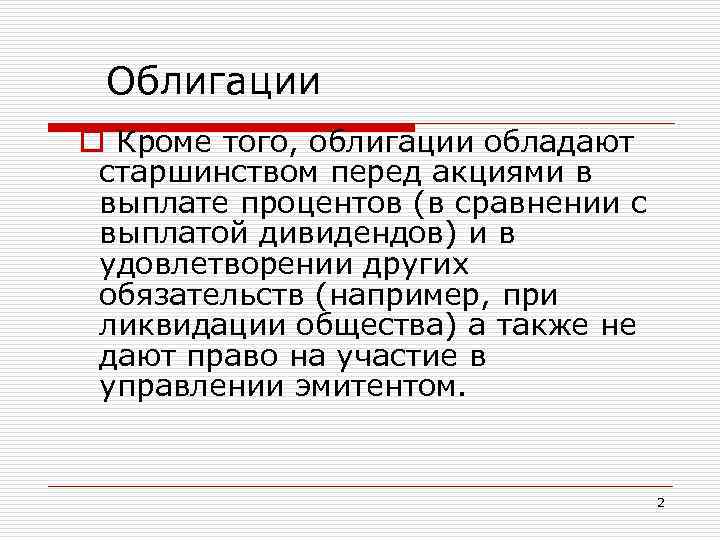 Облигации

Кроме того, облигации обладают старшинством перед акциями в выплате процентов (в сравнении с выплатой дивидендов) и в удовлетворении других обязательств (например, при ликвидации общества) а также не дают право на участие в управлении эмитентом.

2